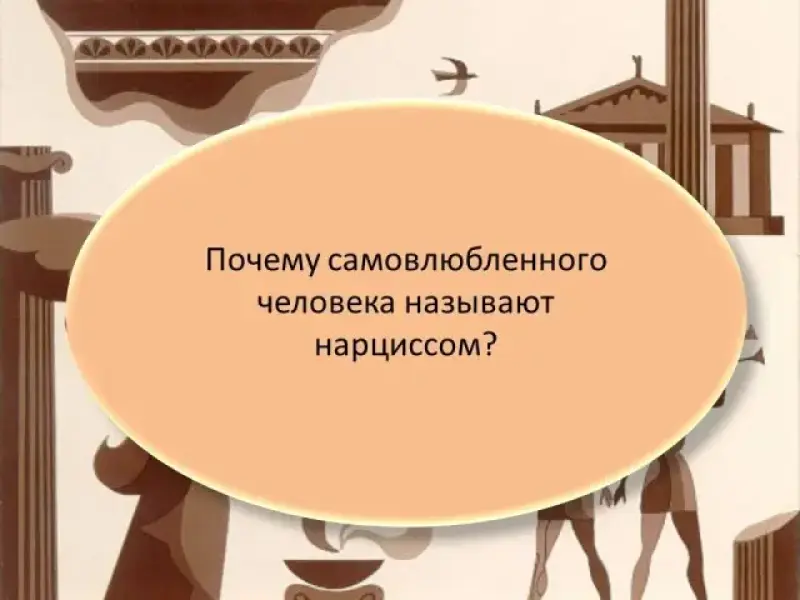 Почему самовлюбленного человека называют нарциссом?